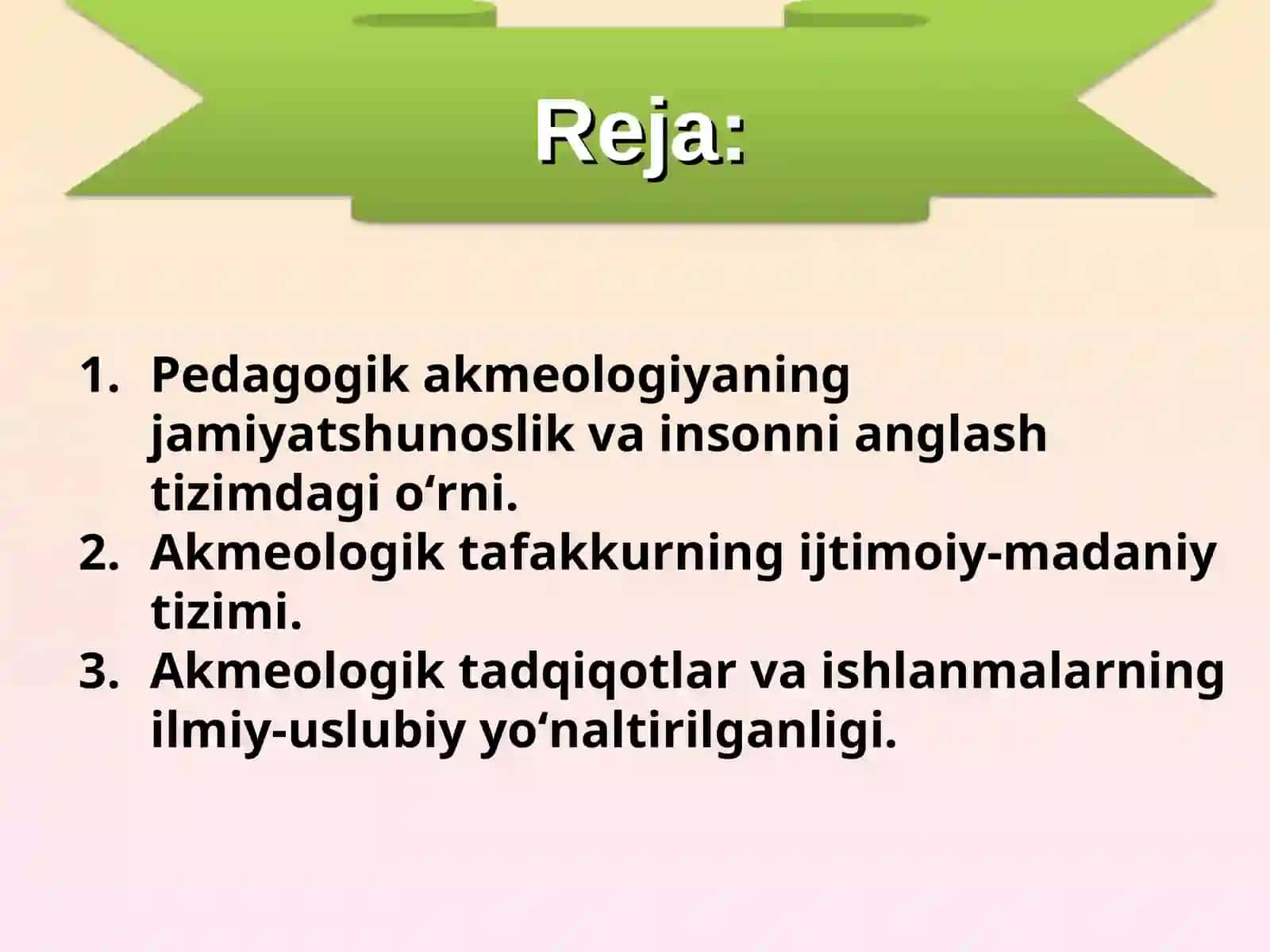 Reja:

1. Pedagogik akmeologiyaning jamiyatshunoslik va insonni anglash tizimdagi o‘rni.
2. Akmeologik tafakkurning ijtimoiy-madaniy tizimi.
3. Akmeologik tadqiqotlar va ishlanmalarning ilmiy-uslubiy yo‘naltirilganligi.